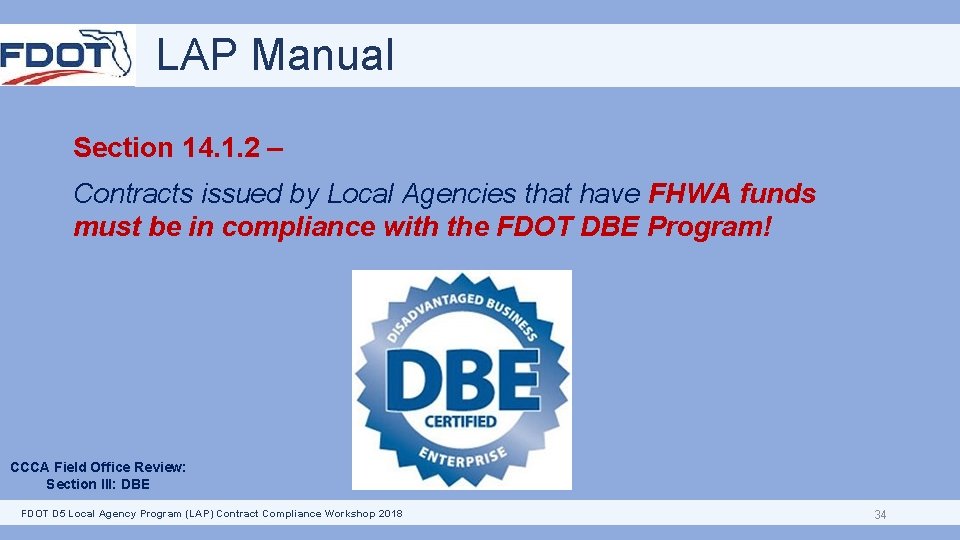 FDOT LAP Manual

Section 14.1.2 –

Contracts issued by Local Agencies that have FHWA funds must be in compliance with the FDOT DBE Program!

DISADVANTAGED BUSINESS
DBE
CERTIFIED
ENTERPRISE

CCCA Field Office Review:
Section III: DBE

FDOT D5 Local Agency Program (LAP) Contract Compliance Workshop 2018

34